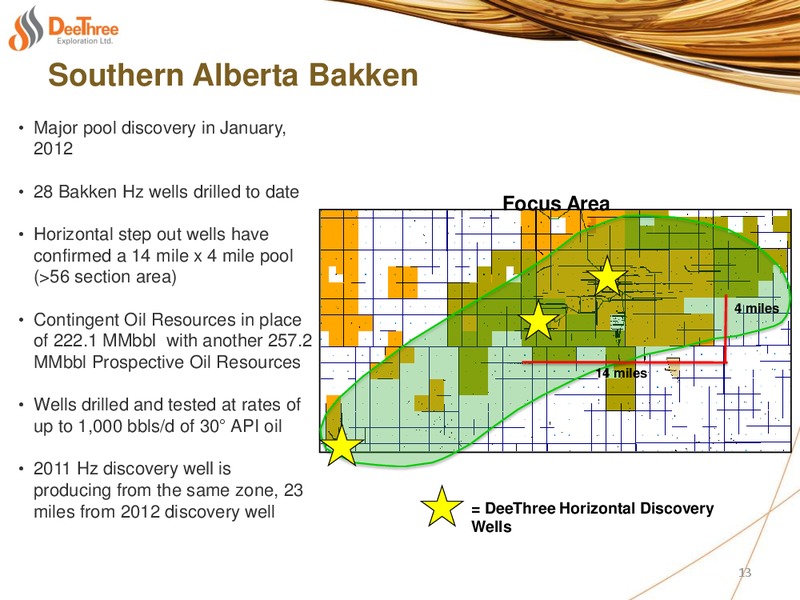 DeeThree Exploration Ltd.

Southern Alberta Bakken

• Major pool discovery in January, 2012

• 28 Bakken Hz wells drilled to date

• Horizontal step out wells have confirmed a 14 mile x 4 mile pool (>56 section area)

• Contingent Oil Resources in place of 222.1 MMbbl with another 257.2 MMbbl Prospective Oil Resources

• Wells drilled and tested at rates of up to 1,000 bbls/d of 30° API oil

• 2011 Hz discovery well is producing from the same zone, 23 miles from 2012 discovery well

Focus Area

4 miles

14 miles

= DeeThree Horizontal Discovery Wells

13